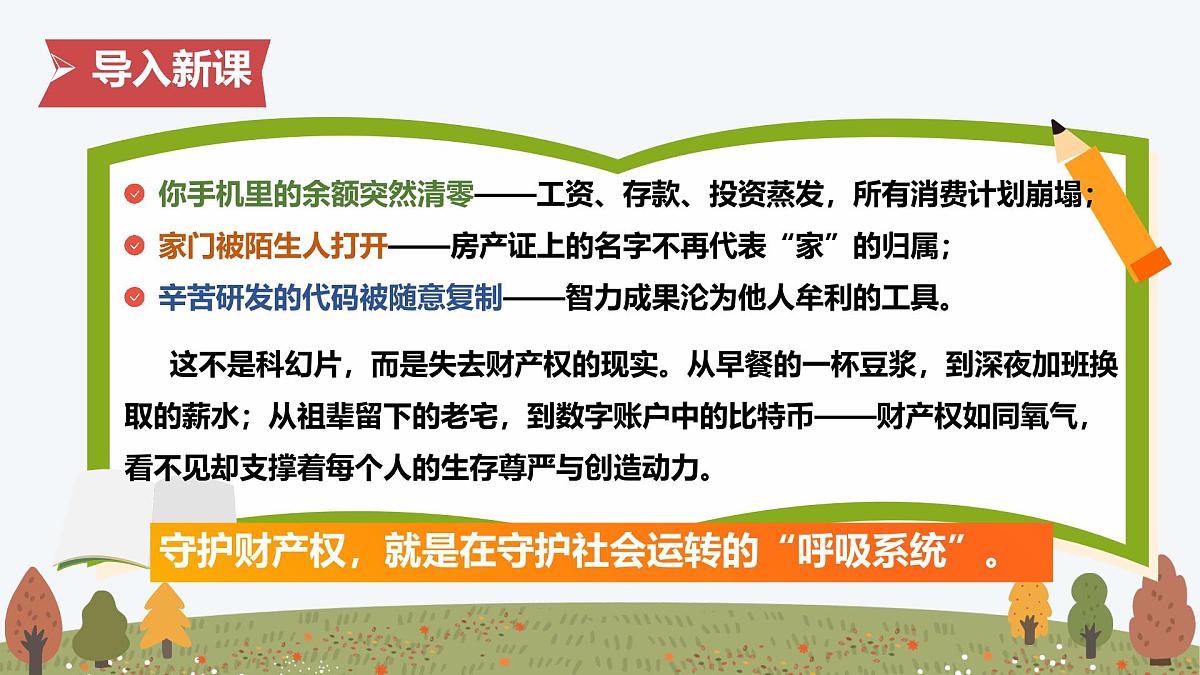 导入新课

你手机里的余额突然清零——工资、存款、投资蒸发，所有消费计划崩塌；

家门被陌生人打开——房产证上的名字不再代表“家”的归属；

辛苦研发的代码被随意复制——智力成果沦为他人牟利的工具。

这不是科幻片，而是失去财产权的现实。从早餐的一杯豆浆，到深夜加班换取的薪水；从祖辈留下的老宅，到数字账户中的比特币——财产权如同氧气，看不见却支撑着每个人的生存尊严与创造动力。

守护财产权，就是在守护社会运转的“呼吸系统”。